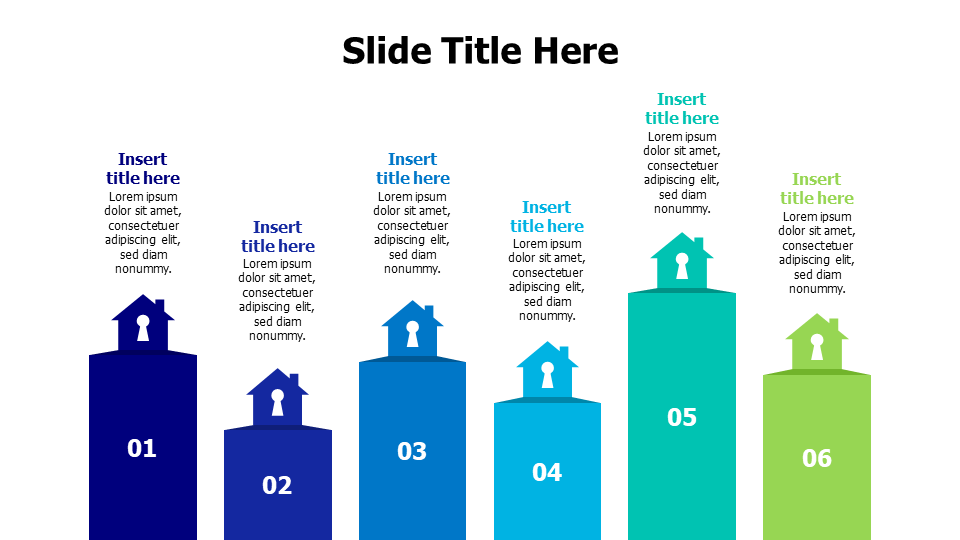 Slide Title Here

Insert title here
Lorem ipsum dolor sit amet, consectetuer adipiscing elit, sed diam nonummy.

01

Insert title here
Lorem ipsum dolor sit amet, consectetuer adipiscing elit, sed diam nonummy.

02

Insert title here
Lorem ipsum dolor sit amet, consectetuer adipiscing elit, sed diam nonummy.

03

Insert title here
Lorem ipsum dolor sit amet, consectetuer adipiscing elit, sed diam nonummy.

04

Insert title here
Lorem ipsum dolor sit amet, consectetuer adipiscing elit, sed diam nonummy.

05

Insert title here
Lorem ipsum dolor sit amet, consectetuer adipiscing elit, sed diam nonummy.

06